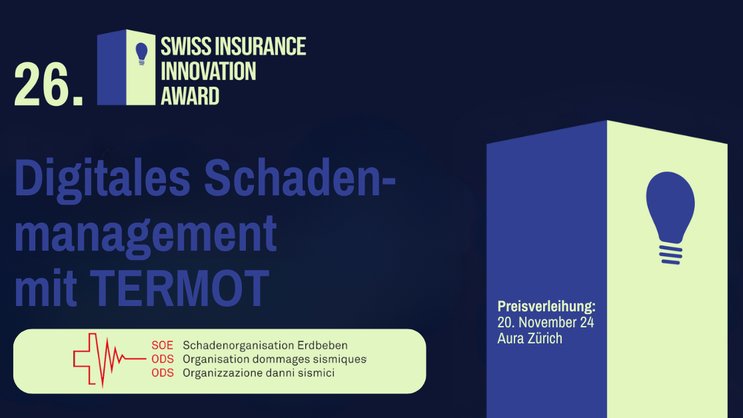 26. SWISS INSURANCE INNOVATION AWARD

Digitales Schadenmanagement mit TERMOT

SOE Schadenorganisation Erdbeben
ODS Organisation dommages sismiques
ODS Organizzazione danni sismici

Preisverleihung:
20. November 24
Aura Zürich